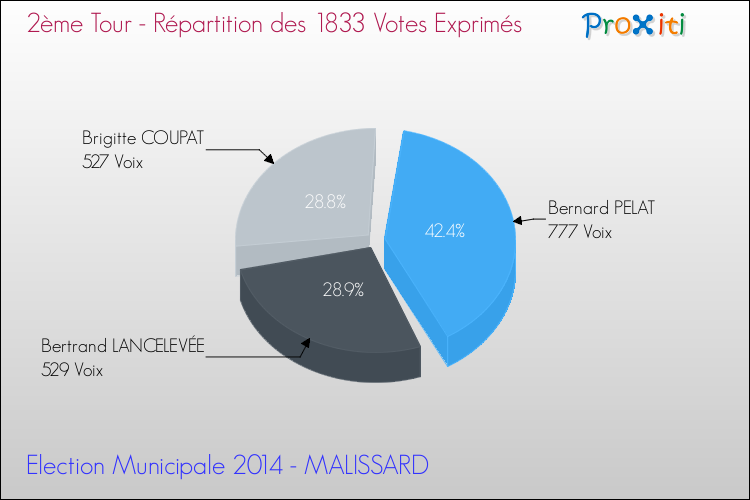 2ème Tour - Répartition des 1833 Votes Exprimés

Proxiti

Brigitte COUPAT
527 Voix

28.8%

Bernard PELAT
777 Voix

42.4%

28.9%

Bertrand LANCELEVÉE
529 Voix

Election Municipale 2014 - MALISSARD